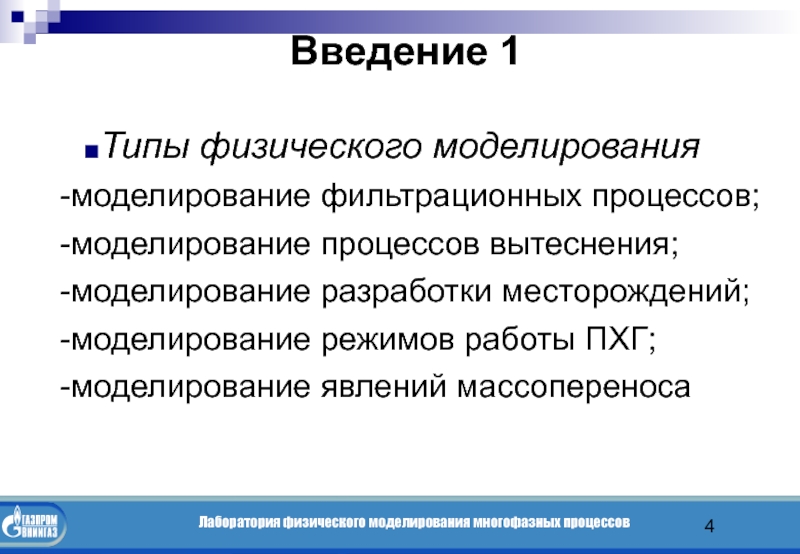 Введение 1

Типы физического моделирования

-моделирование фильтрационных процессов;

-моделирование процессов вытеснения;

-моделирование разработки месторождений;

-моделирование режимов работы ПХГ;

-моделирование явлений массопереноса

ГАЗПРОМ ВНИИГАЗ

Лаборатория физического моделирования многофазных процессов

4